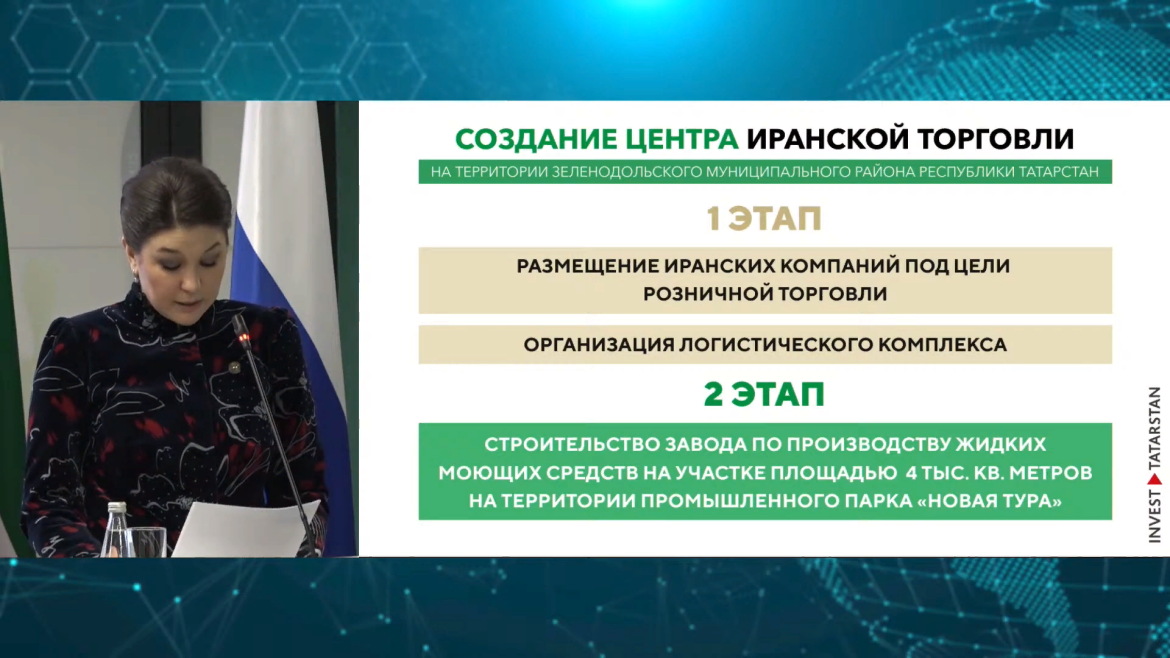 СОЗДАНИЕ ЦЕНТРА ИРАНСКОЙ ТОРГОВЛИ

НА ТЕРРИТОРИИ ЗЕЛЕНОДОЛЬСКОГО МУНИЦИПАЛЬНОГО РАЙОНА РЕСПУБЛИКИ ТАТАРСТАН

1 ЭТАП

РАЗМЕЩЕНИЕ ИРАНСКИХ КОМПАНИЙ ПОД ЦЕЛИ РОЗНИЧНОЙ ТОРГОВЛИ

ОРГАНИЗАЦИЯ ЛОГИСТИЧЕСКОГО КОМПЛЕКСА

2 ЭТАП

СТРОИТЕЛЬСТВО ЗАВОДА ПО ПРОИЗВОДСТВУ ЖИДКИХ МОЮЩИХ СРЕДСТВ НА УЧАСТКЕ ПЛОЩАДЬЮ 4 ТЫС. КВ. МЕТРОВ НА ТЕРРИТОРИИ ПРОМЫШЛЕННОГО ПАРКА «НОВАЯ ТУРА»

INVEST TATARSTAN